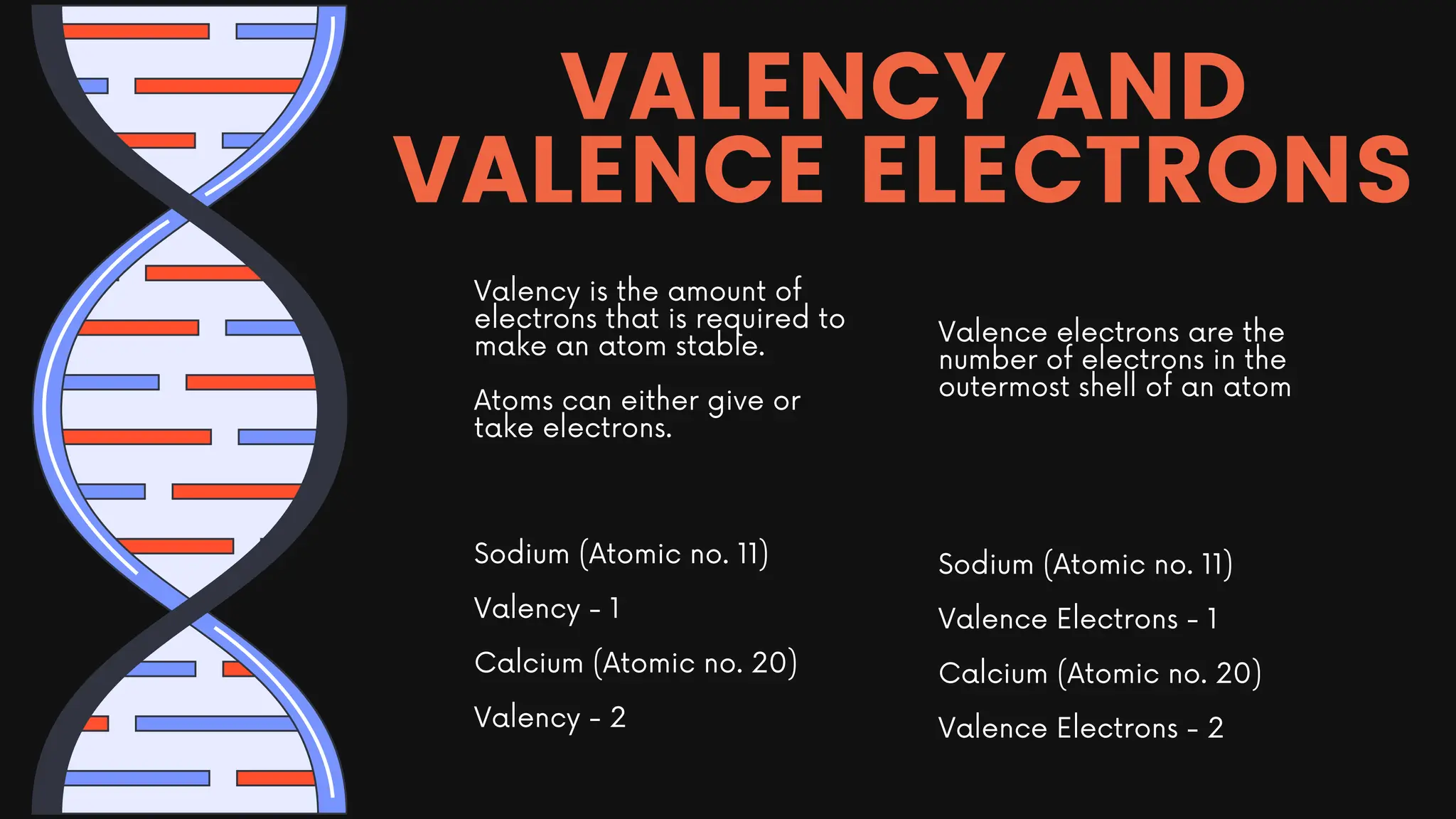 VALENCY AND VALENCE ELECTRONS

Valency is the amount of electrons that is required to make an atom stable.

Atoms can either give or take electrons.

Sodium (Atomic no. 11)

Valency - 1

Calcium (Atomic no. 20)

Valency - 2

Valence electrons are the number of electrons in the outermost shell of an atom

Sodium (Atomic no. 11)

Valence Electrons - 1

Calcium (Atomic no. 20)

Valence Electrons - 2